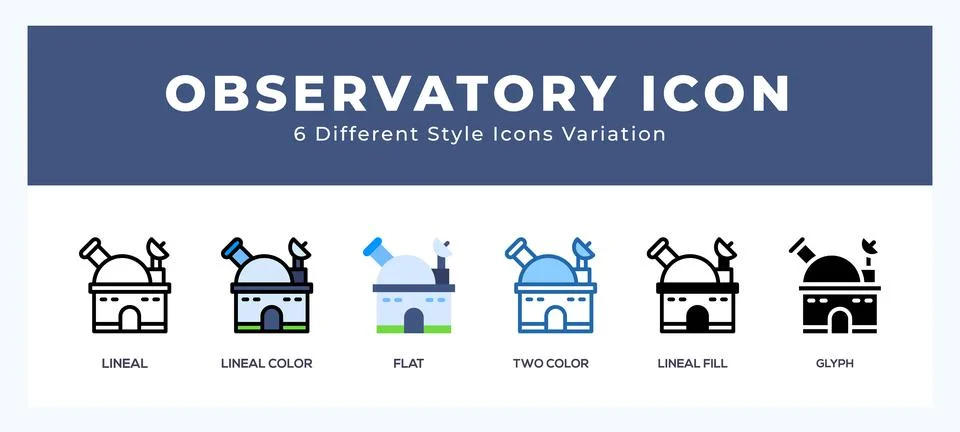 OBSERVATORY ICON
6 Different Style Icons Variation

LINEAL
LINEAL COLOR
FLAT
TWO COLOR
LINEAL FILL
GLYPH